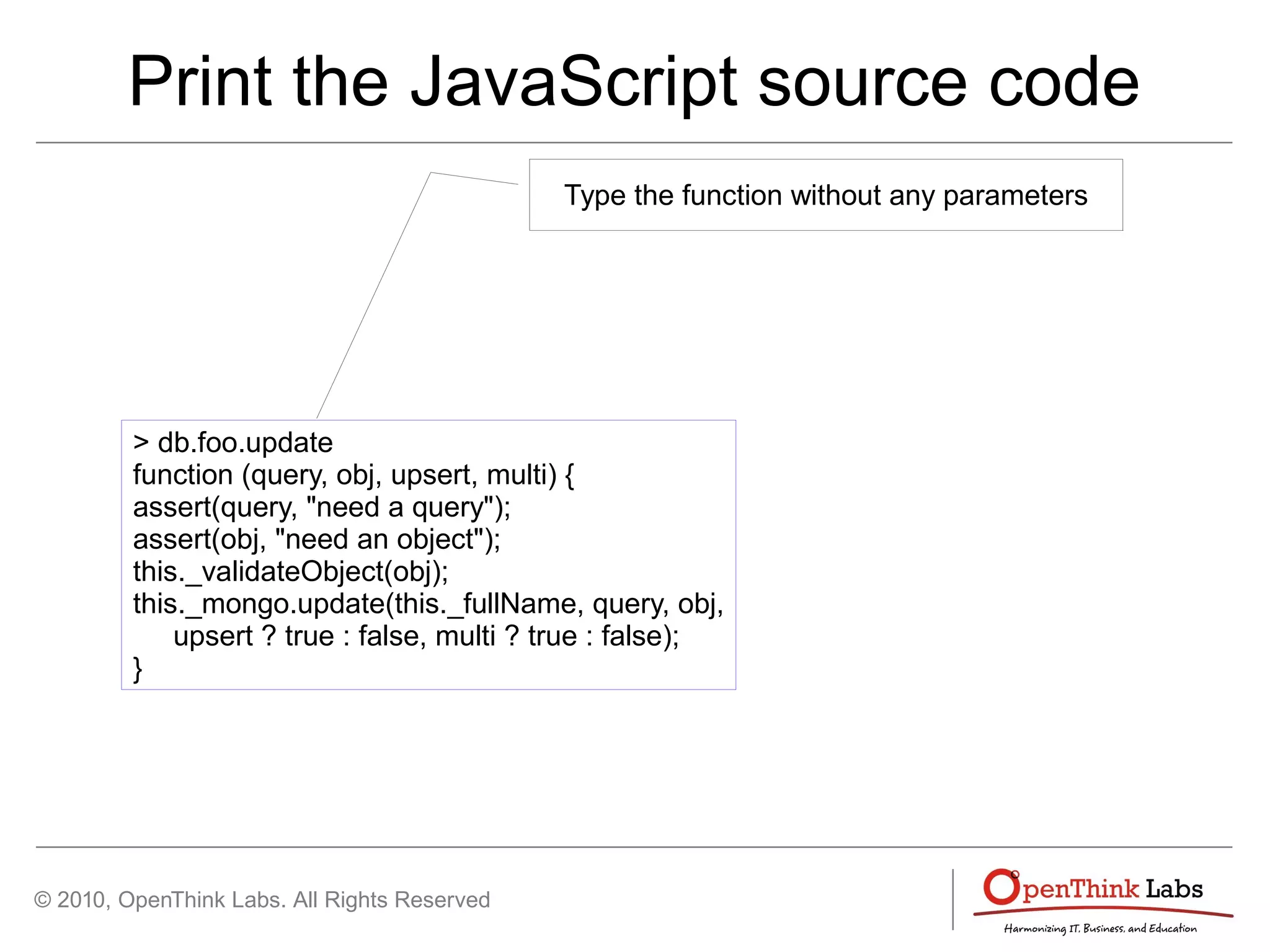 Print the JavaScript source code

Type the function without any parameters

> db.foo.update
function (query, obj, upsert, multi) {
assert(query, "need a query");
assert(obj, "need an object");
this._validateObject(obj);
this._mongo.update(this._fullName, query, obj,
upsert ? true : false, multi ? true : false);
}

© 2010, OpenThink Labs. All Rights Reserved

OpenThink Labs
Harmonizing IT, Business, and Education